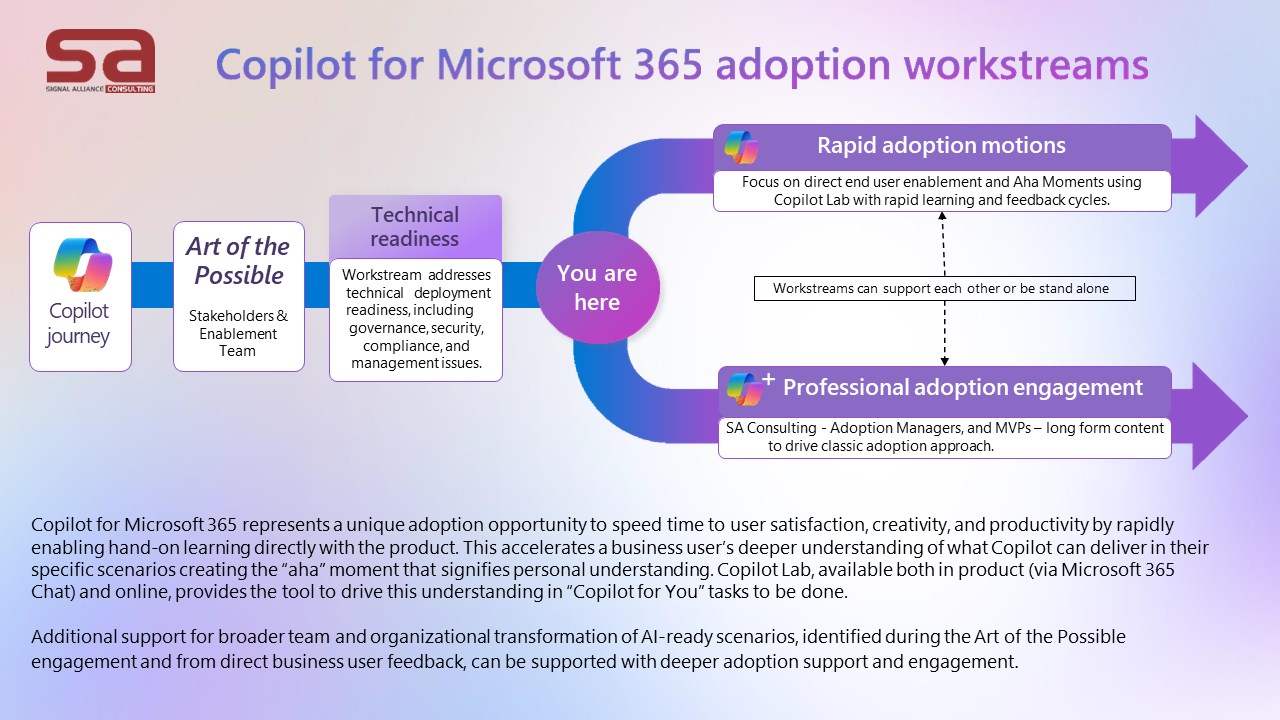 SA
SIGNAL ALLIANCE CONSULTING

Copilot for Microsoft 365 adoption workstreams

Copilot journey

Art of the Possible

Stakeholders & Enablement Team

Technical readiness

Workstream addresses technical deployment readiness, including governance, security, compliance, and management issues.

You are here

Rapid adoption motions

Focus on direct end user enablement and Aha Moments using Copilot Lab with rapid learning and feedback cycles.

Workstreams can support each other or be stand alone

Professional adoption engagement

SA Consulting - Adoption Managers, and MVPs – long form content to drive classic adoption approach.

Copilot for Microsoft 365 represents a unique adoption opportunity to speed time to user satisfaction, creativity, and productivity by rapidly enabling hand-on learning directly with the product. This accelerates a business user's deeper understanding of what Copilot can deliver in their specific scenarios creating the "aha" moment that signifies personal understanding. Copilot Lab, available both in product (via Microsoft 365 Chat) and online, provides the tool to drive this understanding in "Copilot for You" tasks to be done.

Additional support for broader team and organizational transformation of AI-ready scenarios, identified during the Art of the Possible engagement and from direct business user feedback, can be supported with deeper adoption support and engagement.